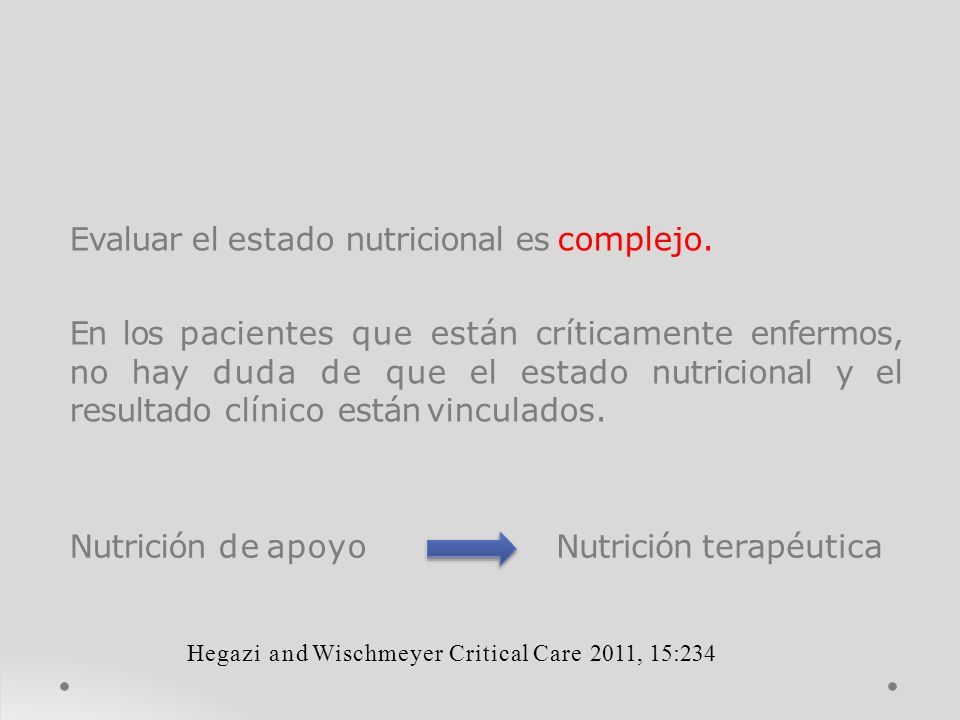 Evaluar el estado nutricional es complejo.

En los pacientes que están críticamente enfermos, no hay duda de que el estado nutricional y el resultado clínico están vinculados.

Nutrición de apoyo Nutrición terapéutica

Hegazi and Wischmeyer Critical Care 2011, 15:234